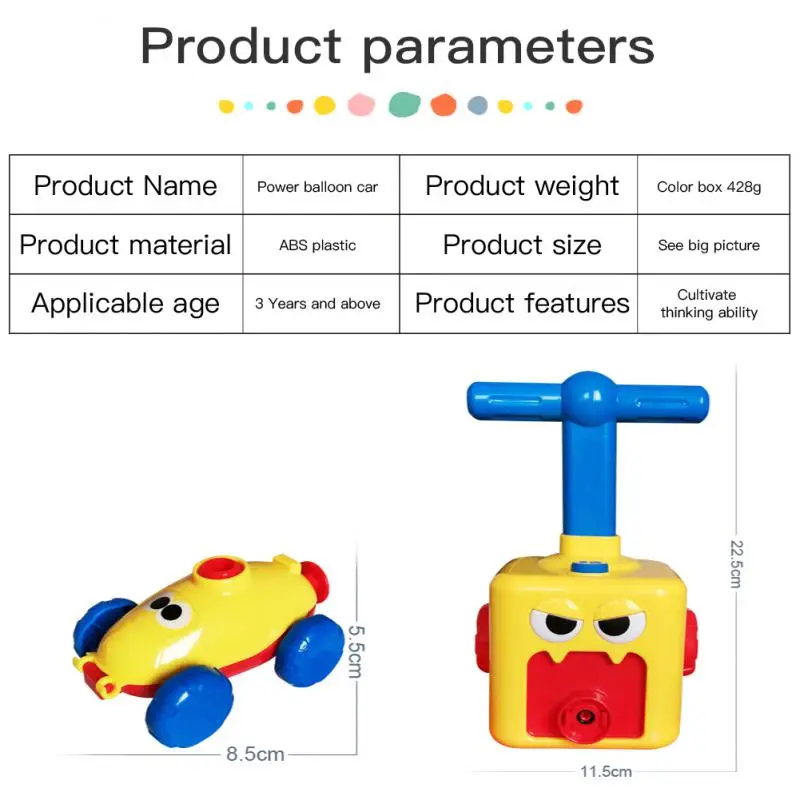 Product parameters

| Product Name | Power balloon car | Product weight | Color box 428g |
|---|---|---|---|
| Product material | ABS plastic | Product size | See big picture |
| Applicable age | 3 Years and above | Product features | Cultivate thinking ability |

5.5cm
8.5cm
22.5cm
11.5cm